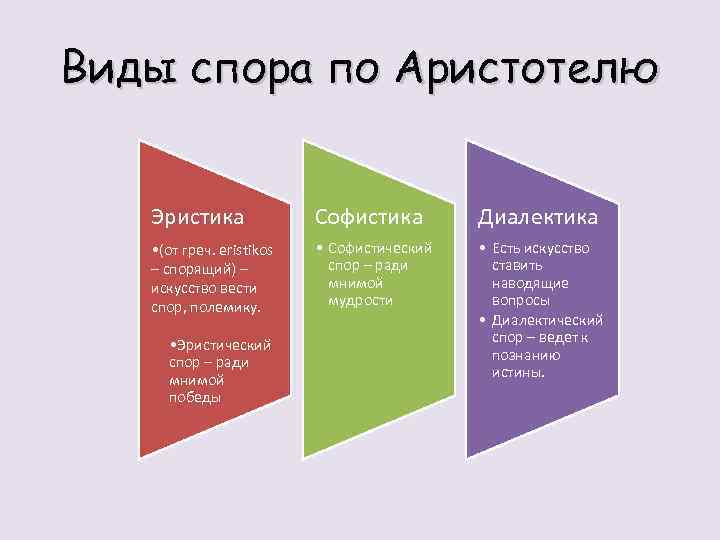 Виды спора по Аристотелю

Эристика

•(от греч. eristikos – спорящий) – искусство вести спор, полемику.

•Эристический спор – ради мнимой победы

Софистика

• Софистический спор – ради мнимой мудрости

Диалектика

• Есть искусство ставить наводящие вопросы

• Диалектический спор – ведет к познанию истины.